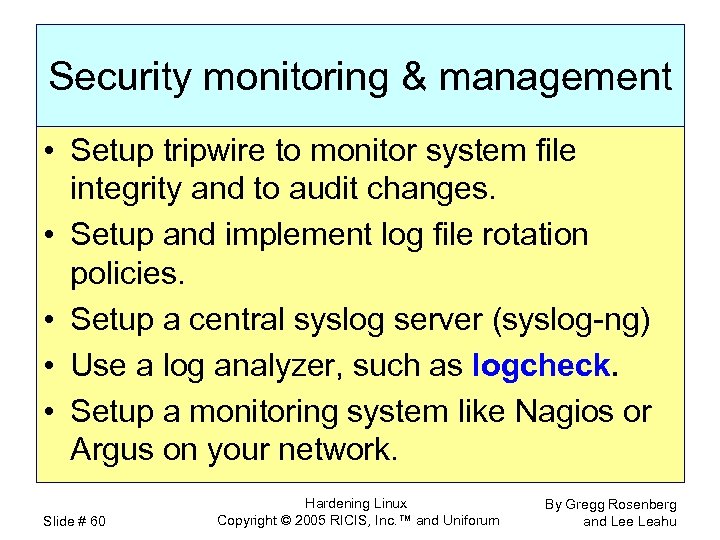 Security monitoring & management

• Setup tripwire to monitor system file integrity and to audit changes.
• Setup and implement log file rotation policies.
• Setup a central syslog server (syslog-ng)
• Use a log analyzer, such as logcheck.
• Setup a monitoring system like Nagios or Argus on your network.

Slide # 60

Hardening Linux
Copyright © 2005 RICIS, Inc.™ and Uniforum

By Gregg Rosenberg and Lee Leahu